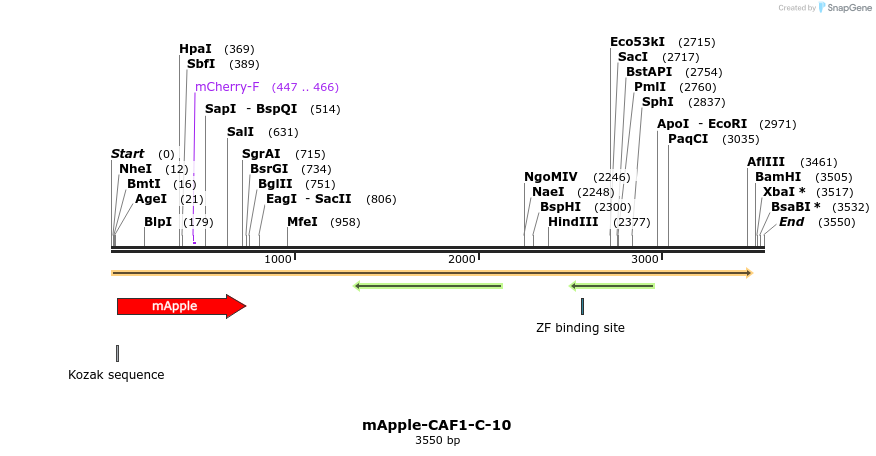 Created by SnapGene

HpaI (369)
SbfI (389)
mCherry-F (447 .. 466)
SapI - BspQI (514)
SalI (631)
Start (0)
NheI (12)
BmtI (16)
AgeI (21)
BlpI (179)
SgrAI (715)
BsrGI (734)
BglII (751)
EagI - SacII (806)
MfeI (958)

Eco53kI (2715)
SacI (2717)
BstAPI (2754)
PmlI (2760)
SphI (2837)
ApoI - EcoRI (2971)
PaqCI (3035)
NgoMIV (2246)
NaeI (2248)
BspHI (2300)
HindIII (2377)
AflIII (3461)
BamHI (3505)
XbaI * (3517)
BsaBI * (3532)
End (3550)

1000
2000
3000

mApple
ZF binding site
Kozak sequence

mApple-CAF1-C-10
3550 bp